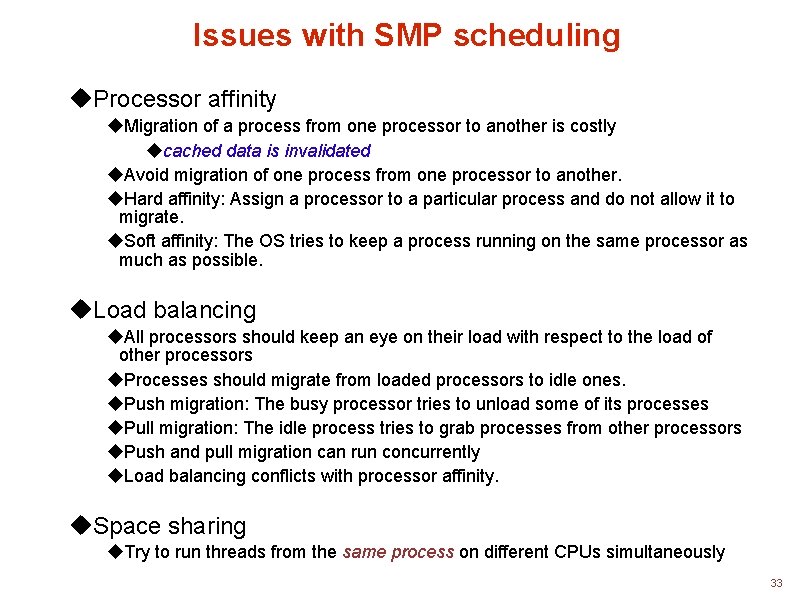 Issues with SMP scheduling

◆Processor affinity

◆Migration of a process from one processor to another is costly

◆cached data is invalidated

◆Avoid migration of one process from one processor to another.

◆Hard affinity: Assign a processor to a particular process and do not allow it to migrate.

◆Soft affinity: The OS tries to keep a process running on the same processor as much as possible.

◆Load balancing

◆All processors should keep an eye on their load with respect to the load of other processors

◆Processes should migrate from loaded processors to idle ones.

◆Push migration: The busy processor tries to unload some of its processes

◆Pull migration: The idle process tries to grab processes from other processors

◆Push and pull migration can run concurrently

◆Load balancing conflicts with processor affinity.

◆Space sharing

◆Try to run threads from the same process on different CPUs simultaneously

33